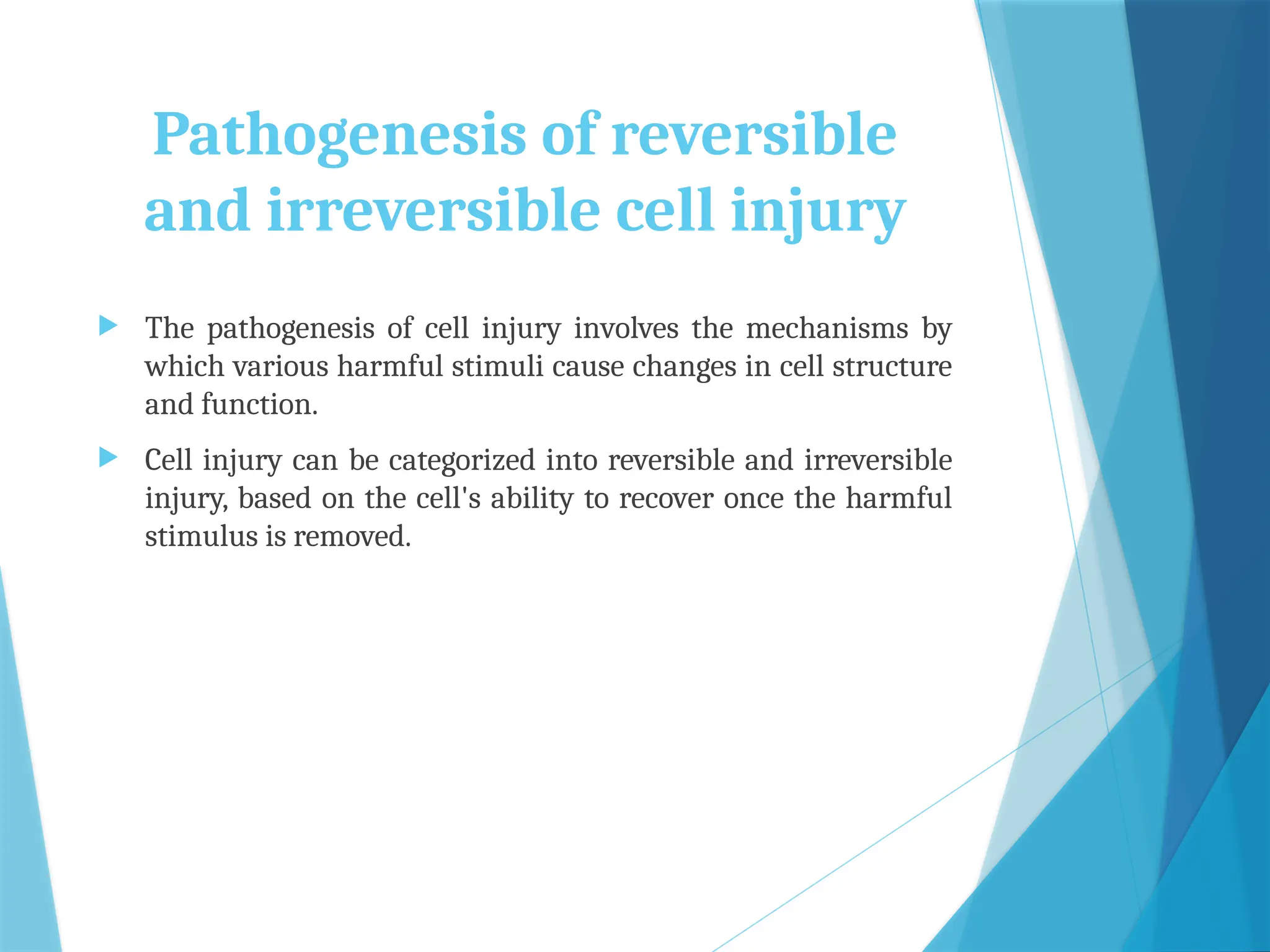 Pathogenesis of reversible and irreversible cell injury

The pathogenesis of cell injury involves the mechanisms by which various harmful stimuli cause changes in cell structure and function.

Cell injury can be categorized into reversible and irreversible injury, based on the cell's ability to recover once the harmful stimulus is removed.